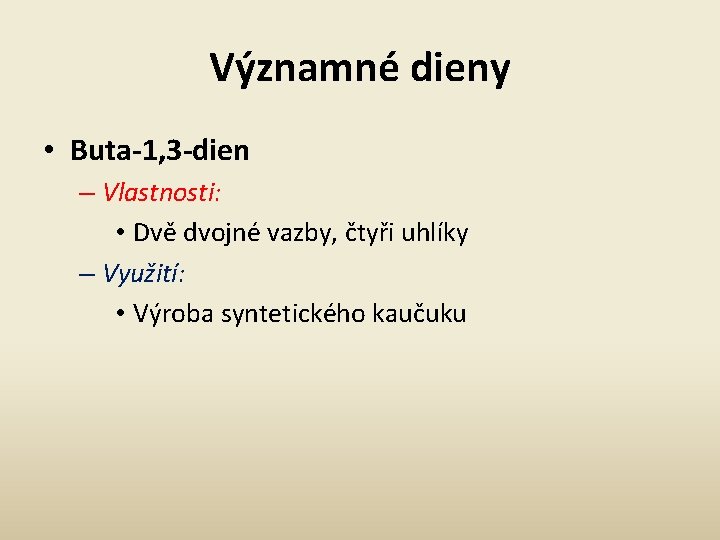 Významné dieny

• Buta-1,3-dien

– Vlastnosti:

• Dvě dvojné vazby, čtyři uhlíky

– Využití:

• Výroba syntetického kaučuku